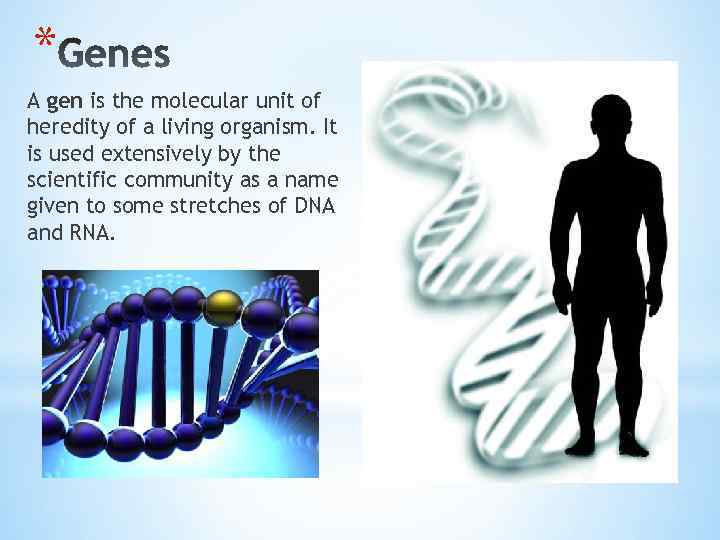 *Genes

A gen is the molecular unit of heredity of a living organism. It is used extensively by the scientific community as a name given to some stretches of DNA and RNA.